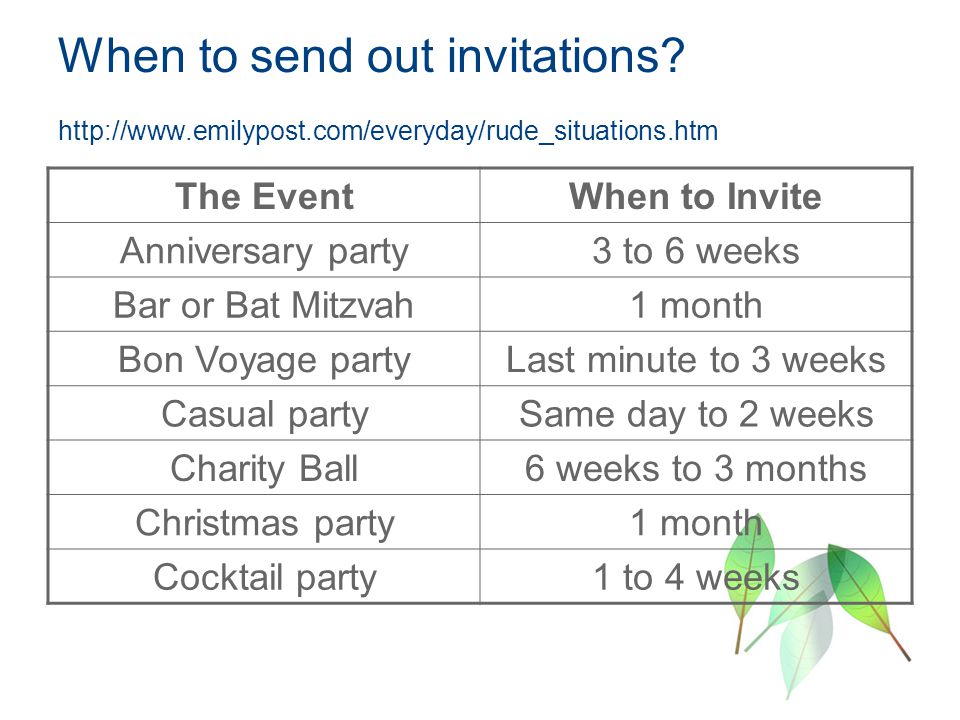 When to send out invitations?

http://www.emilypost.com/everyday/rude_situations.htm

| The Event | When to Invite |
|---|---|
| Anniversary party | 3 to 6 weeks |
| Bar or Bat Mitzvah | 1 month |
| Bon Voyage party | Last minute to 3 weeks |
| Casual party | Same day to 2 weeks |
| Charity Ball | 6 weeks to 3 months |
| Christmas party | 1 month |
| Cocktail party | 1 to 4 weeks |